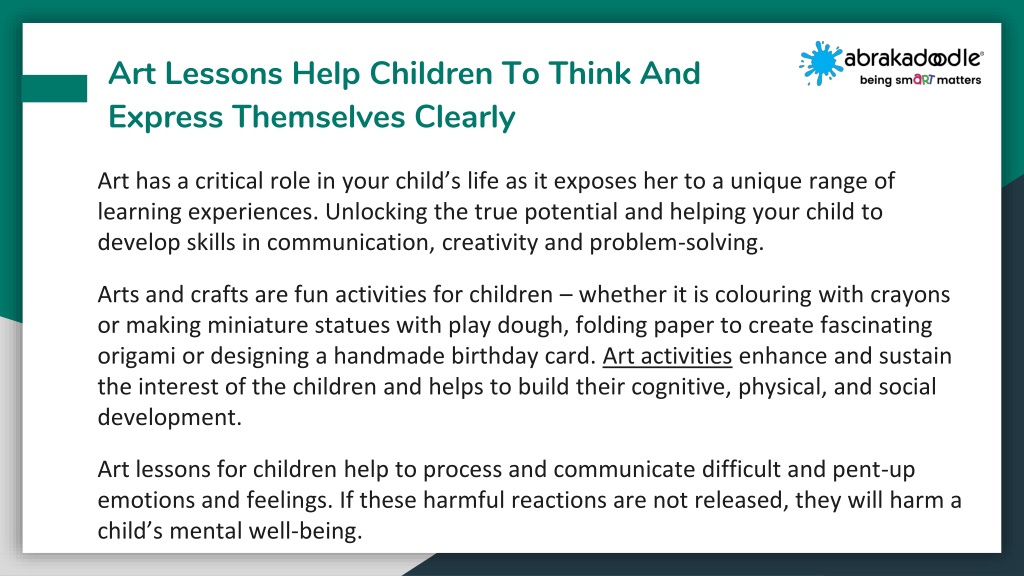 Art Lessons Help Children To Think And Express Themselves Clearly

abrakadoodle®
being smART matters

Art has a critical role in your child's life as it exposes her to a unique range of learning experiences. Unlocking the true potential and helping your child to develop skills in communication, creativity and problem-solving.

Arts and crafts are fun activities for children – whether it is colouring with crayons or making miniature statues with play dough, folding paper to create fascinating origami or designing a handmade birthday card. Art activities enhance and sustain the interest of the children and helps to build their cognitive, physical, and social development.

Art lessons for children help to process and communicate difficult and pent-up emotions and feelings. If these harmful reactions are not released, they will harm a child's mental well-being.